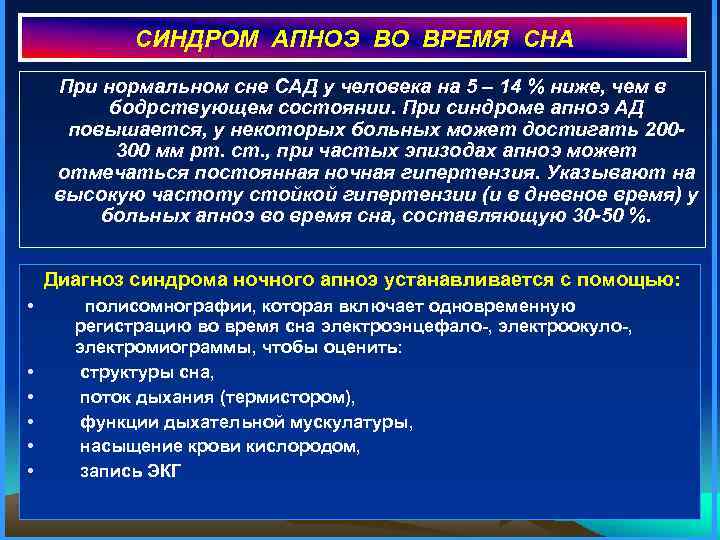 СИНДРОМ АПНОЭ ВО ВРЕМЯ СНА

При нормальном сне САД у человека на 5 – 14 % ниже, чем в бодрствующем состоянии. При синдроме апноэ АД повышается, у некоторых больных может достигать 200-300 мм рт. ст., при частых эпизодах апноэ может отмечаться постоянная ночная гипертензия. Указывают на высокую частоту стойкой гипертензии (и в дневное время) у больных апноэ во время сна, составляющую 30-50 %.

Диагноз синдрома ночного апноэ устанавливается с помощью:
• полисомнографии, которая включает одновременную регистрацию во время сна электроэнцефало-, электроокуло-, электромиограммы, чтобы оценить:
• структуры сна,
• поток дыхания (термистором),
• функции дыхательной мускулатуры,
• насыщение крови кислородом,
• запись ЭКГ